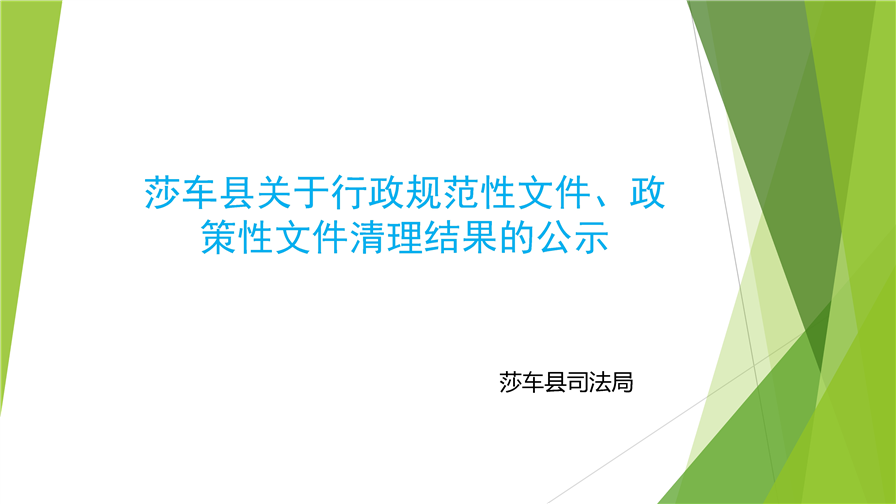 莎车县关于行政规范性文件、政策性文件清理结果的公示

莎车县司法局